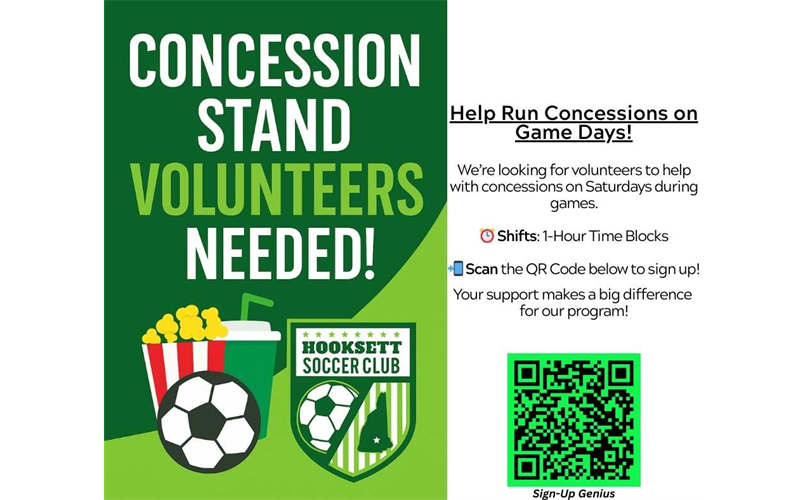 CONCESSION STAND VOLUNTEERS NEEDED!

HOOKSETT SOCCER CLUB

Help Run Concessions on Game Days!

We're looking for volunteers to help with concessions on Saturdays during games.

⏰ Shifts: 1-Hour Time Blocks

📲 Scan the QR Code below to sign up!

Your support makes a big difference for our program!

Sign-Up Genius